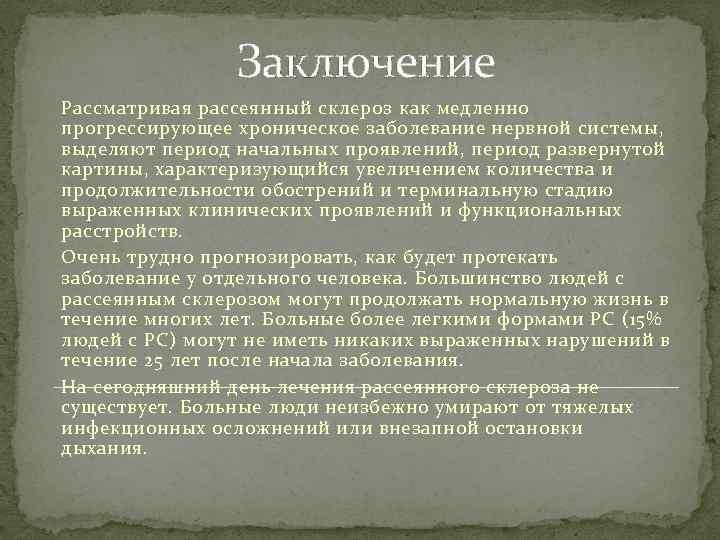 Заключение

Рассматривая рассеянный склероз как медленно прогрессирующее хроническое заболевание нервной системы, выделяют период начальных проявлений, период развернутой картины, характеризующийся увеличением количества и продолжительности обострений и терминальную стадию выраженных клинических проявлений и функциональных расстройств.

Очень трудно прогнозировать, как будет протекать заболевание у отдельного человека. Большинство людей с рассеянным склерозом могут продолжать нормальную жизнь в течение многих лет. Больные более легкими формами РС (15% людей с РС) могут не иметь никаких выраженных нарушений в течение 25 лет после начала заболевания.

На сегодняшний день лечения рассеянного склероза не существует. Больные люди неизбежно умирают от тяжелых инфекционных осложнений или внезапной остановки дыхания.